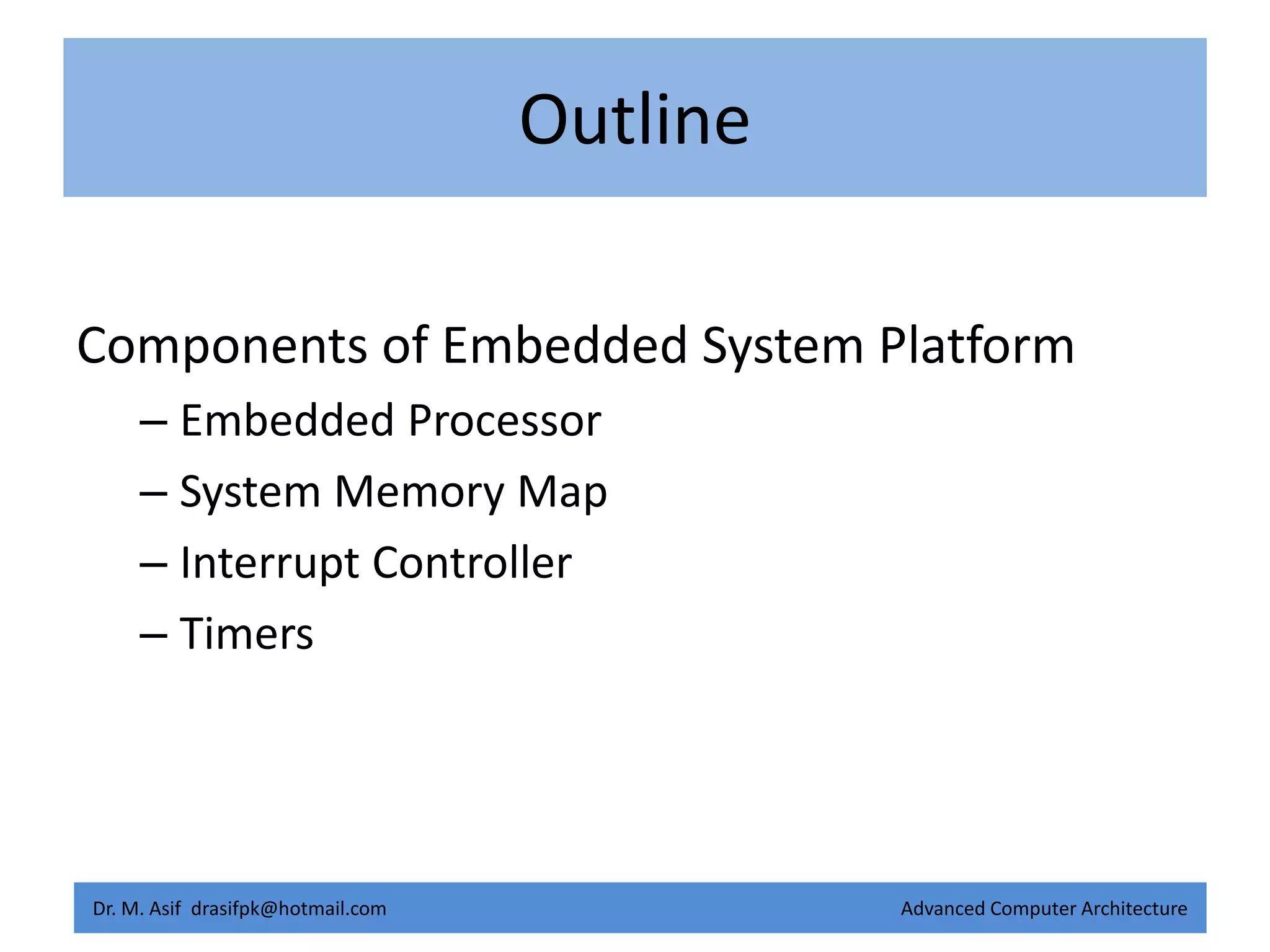 Outline

Components of Embedded System Platform

– Embedded Processor

– System Memory Map

– Interrupt Controller

– Timers

Dr. M. Asif drasifpk@hotmail.com

Advanced Computer Architecture